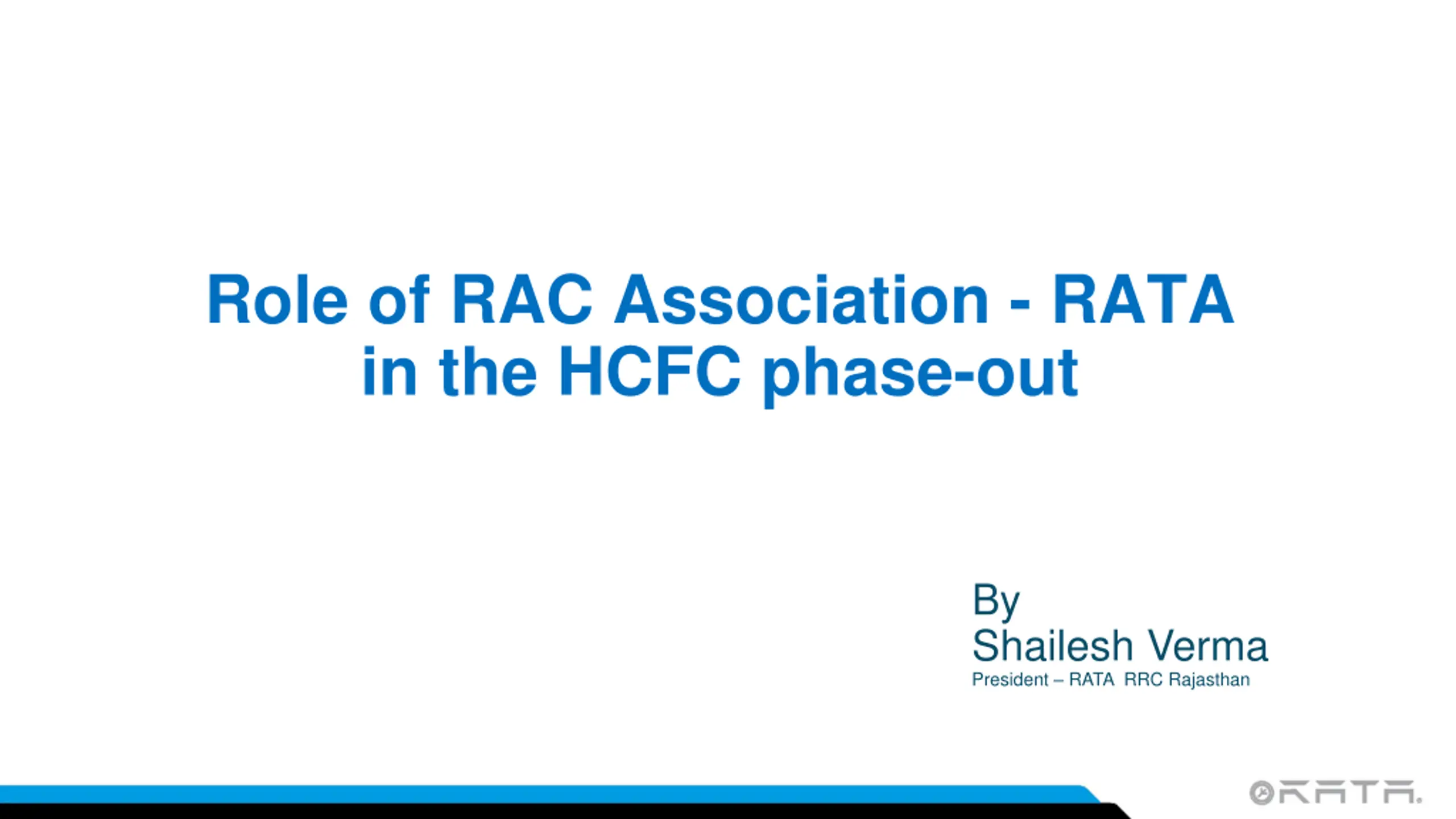 Role of RAC Association - RATA in the HCFC phase-out

By
Shailesh Verma
President – RATA RRC Rajasthan

RATA